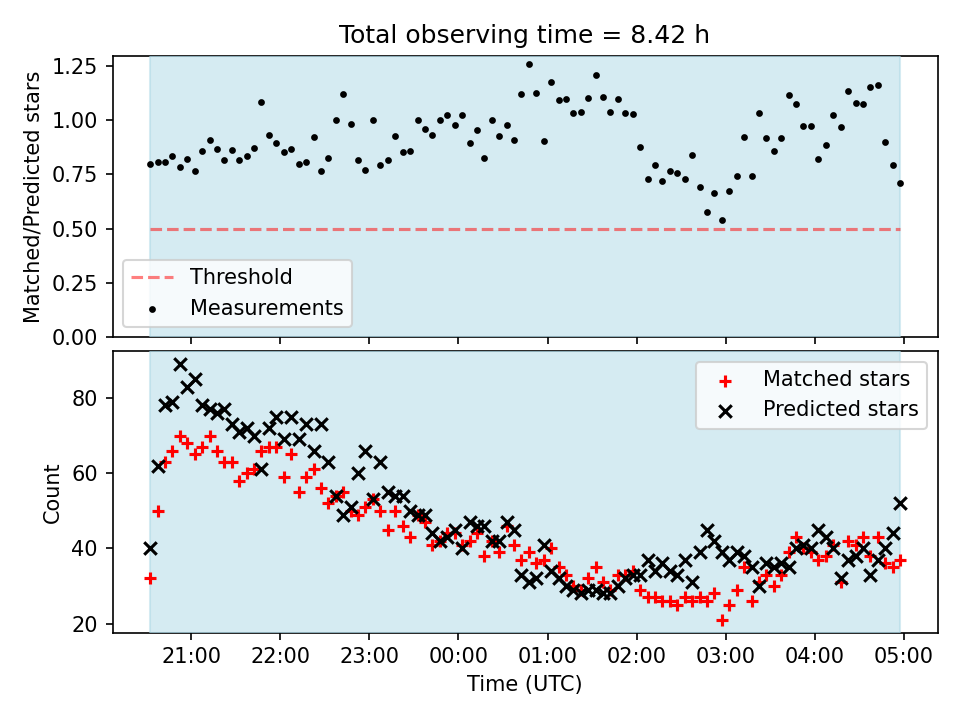 Total observing time = 8.42 h

Matched/Predicted stars

1.25
1.00
0.75
0.50
0.25
0.00

Threshold
Measurements

Count

80
60
40
20

Matched stars
Predicted stars

21:00 22:00 23:00 00:00 01:00 02:00 03:00 04:00 05:00

Time (UTC)